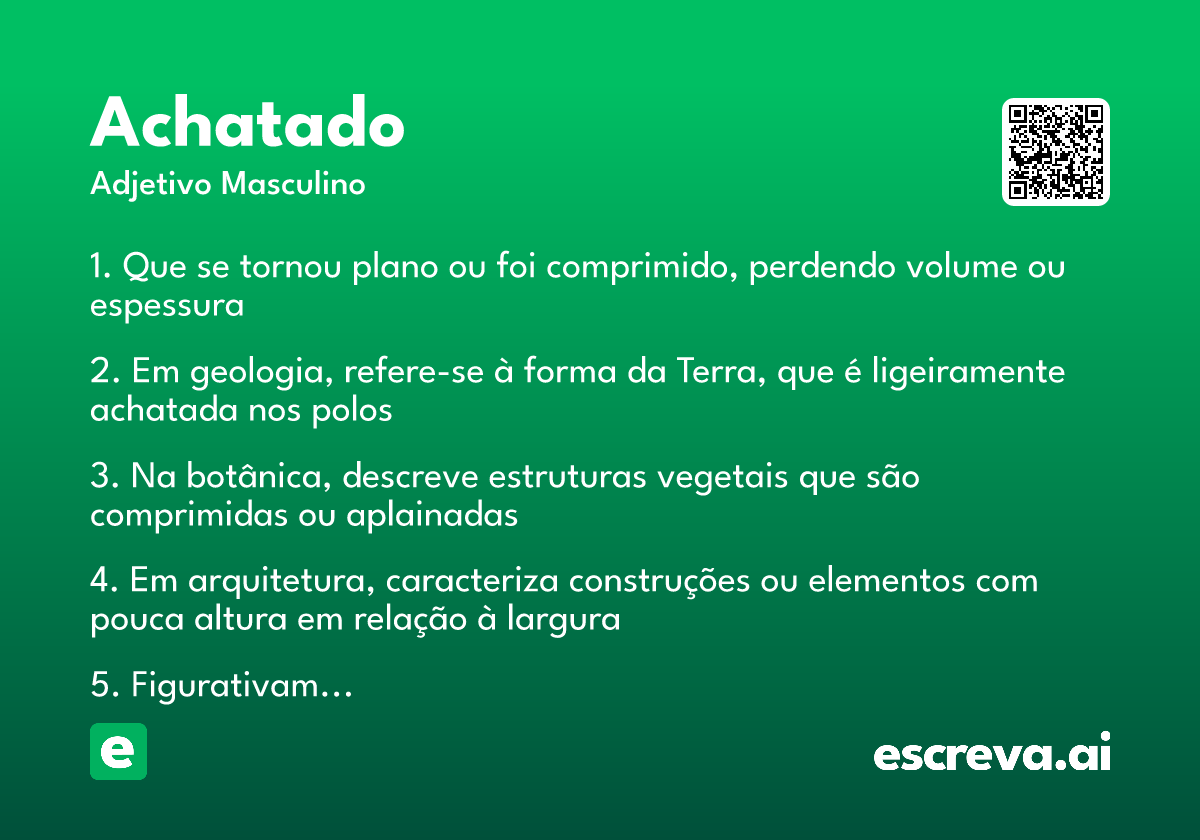 Achatado
Adjetivo Masculino

1. Que se tornou plano ou foi comprimido, perdendo volume ou espessura

2. Em geologia, refere-se à forma da Terra, que é ligeiramente achatada nos polos

3. Na botânica, descreve estruturas vegetais que são comprimidas ou aplainadas

4. Em arquitetura, caracteriza construções ou elementos com pouca altura em relação à largura

5. Figurativam…

e

escreva.ai